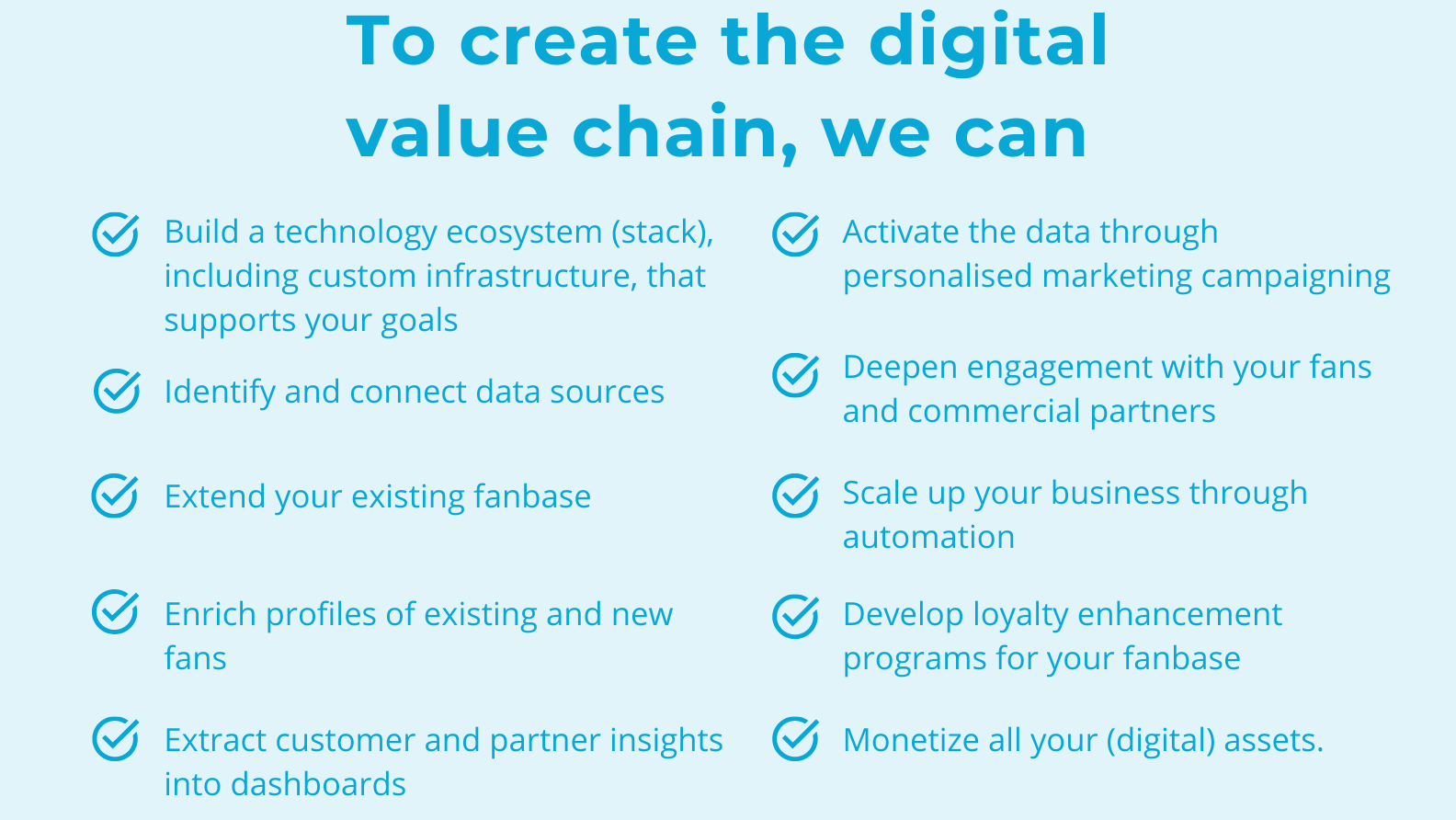 To create the digital value chain, we can

Build a technology ecosystem (stack), including custom infrastructure, that supports your goals

Identify and connect data sources

Extend your existing fanbase

Enrich profiles of existing and new fans

Extract customer and partner insights into dashboards

Activate the data through personalised marketing campaigning

Deepen engagement with your fans and commercial partners

Scale up your business through automation

Develop loyalty enhancement programs for your fanbase

Monetize all your (digital) assets.